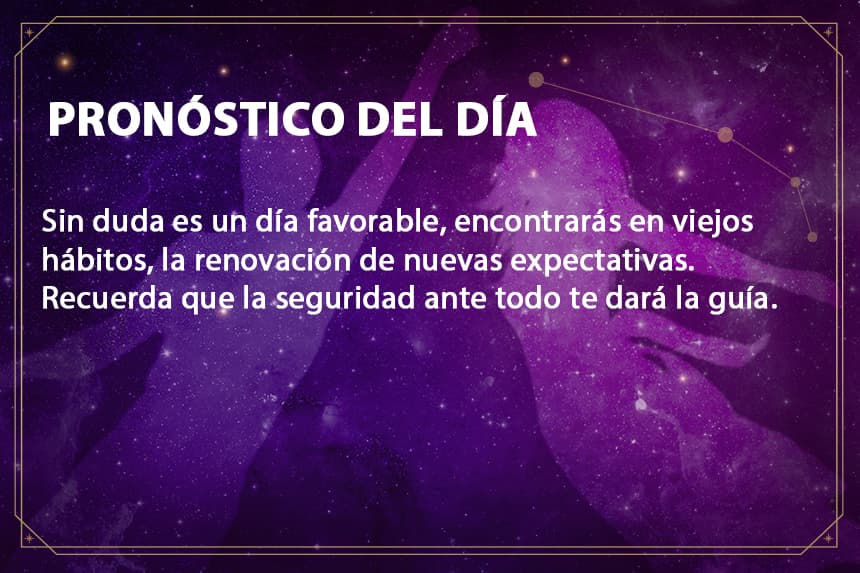 PRONÓSTICO DEL DÍA

Sin duda es un día favorable, encontrarás en viejos hábitos, la renovación de nuevas expectativas. Recuerda que la seguridad ante todo te dará la guía.